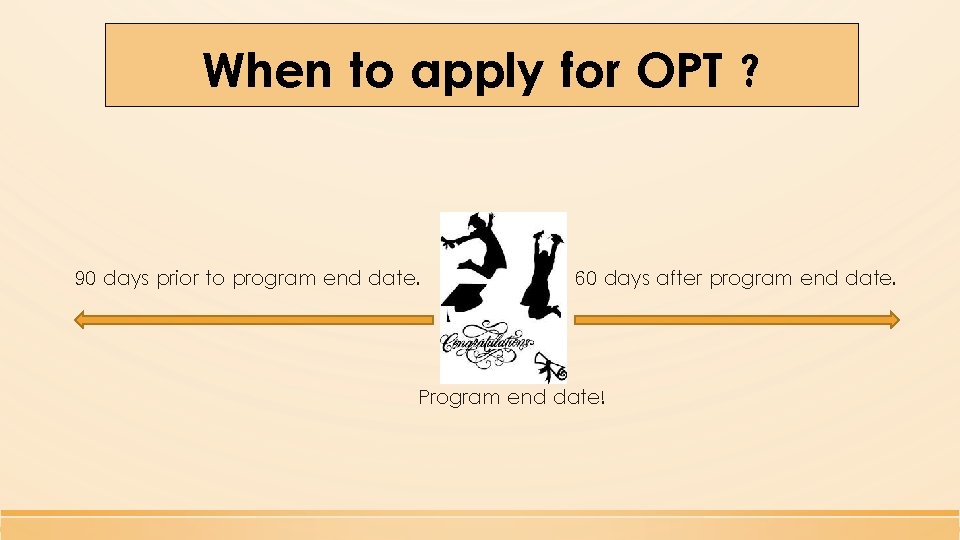 When to apply for OPT ?

90 days prior to program end date.

Congratulations

60 days after program end date.

Program end date!